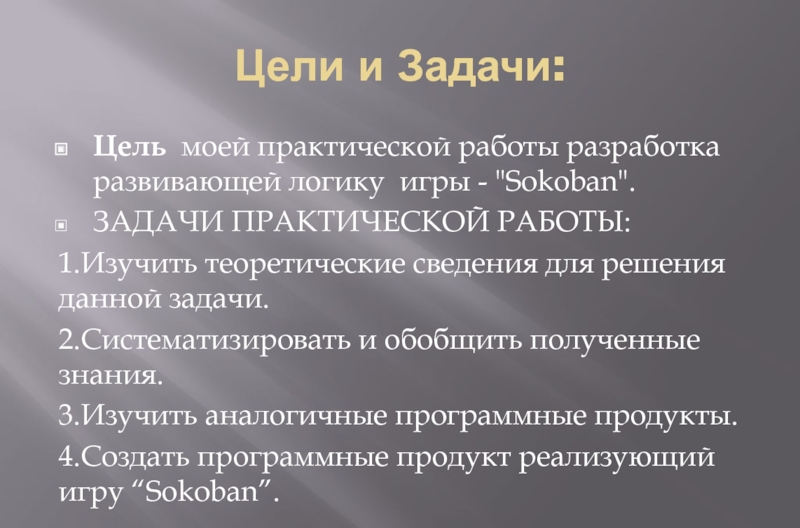 Цели и Задачи:

Цель моей практической работы разработка развивающей логику игры - "Sokoban".

ЗАДАЧИ ПРАКТИЧЕСКОЙ РАБОТЫ:

1.Изучить теоретические сведения для решения данной задачи.

2.Систематизировать и обобщить полученные знания.

3.Изучить аналогичные программные продукты.

4.Создать программные продукт реализующий игру “Sokoban”.